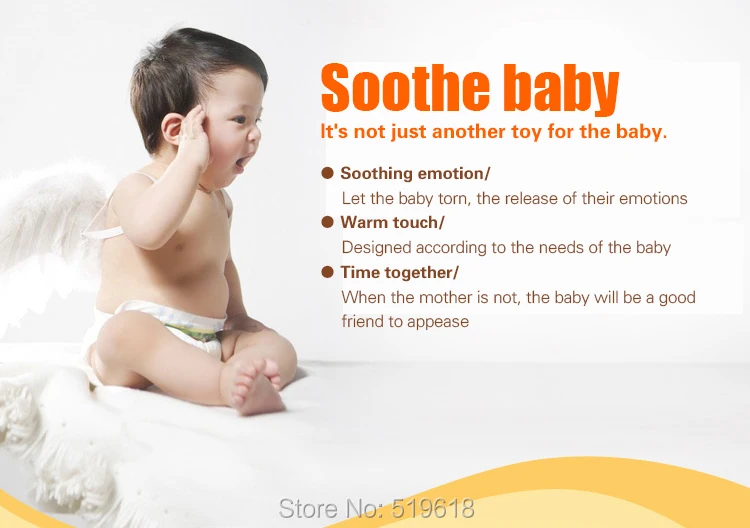 Soothe baby
It's not just another toy for the baby.

● Soothing emotion/
Let the baby torn, the release of their emotions

● Warm touch/
Designed according to the needs of the baby

● Time together/
When the mother is not, the baby will be a good friend to appease

Store No: 519618